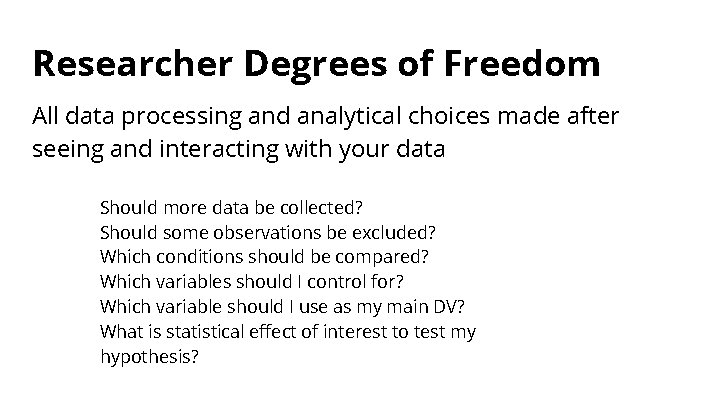 Researcher Degrees of Freedom

All data processing and analytical choices made after seeing and interacting with your data

Should more data be collected?
Should some observations be excluded?
Which conditions should be compared?
Which variables should I control for?
Which variable should I use as my main DV?
What is statistical effect of interest to test my hypothesis?